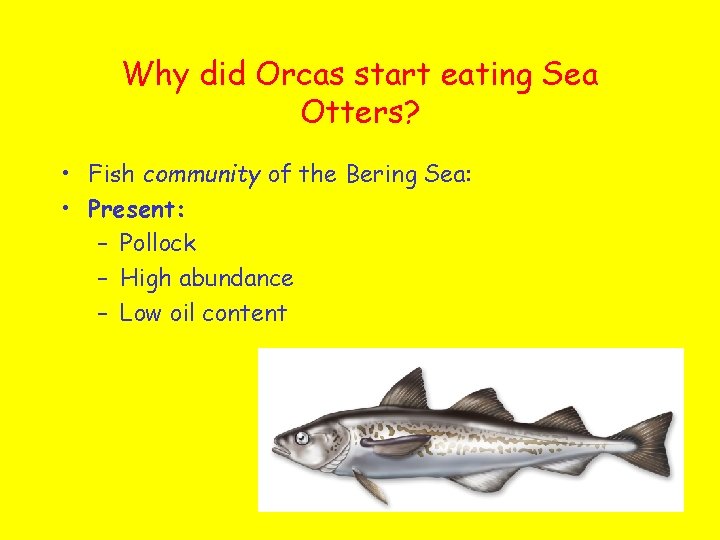 Why did Orcas start eating Sea Otters?

• Fish community of the Bering Sea:
• Present:
– Pollock
– High abundance
– Low oil content